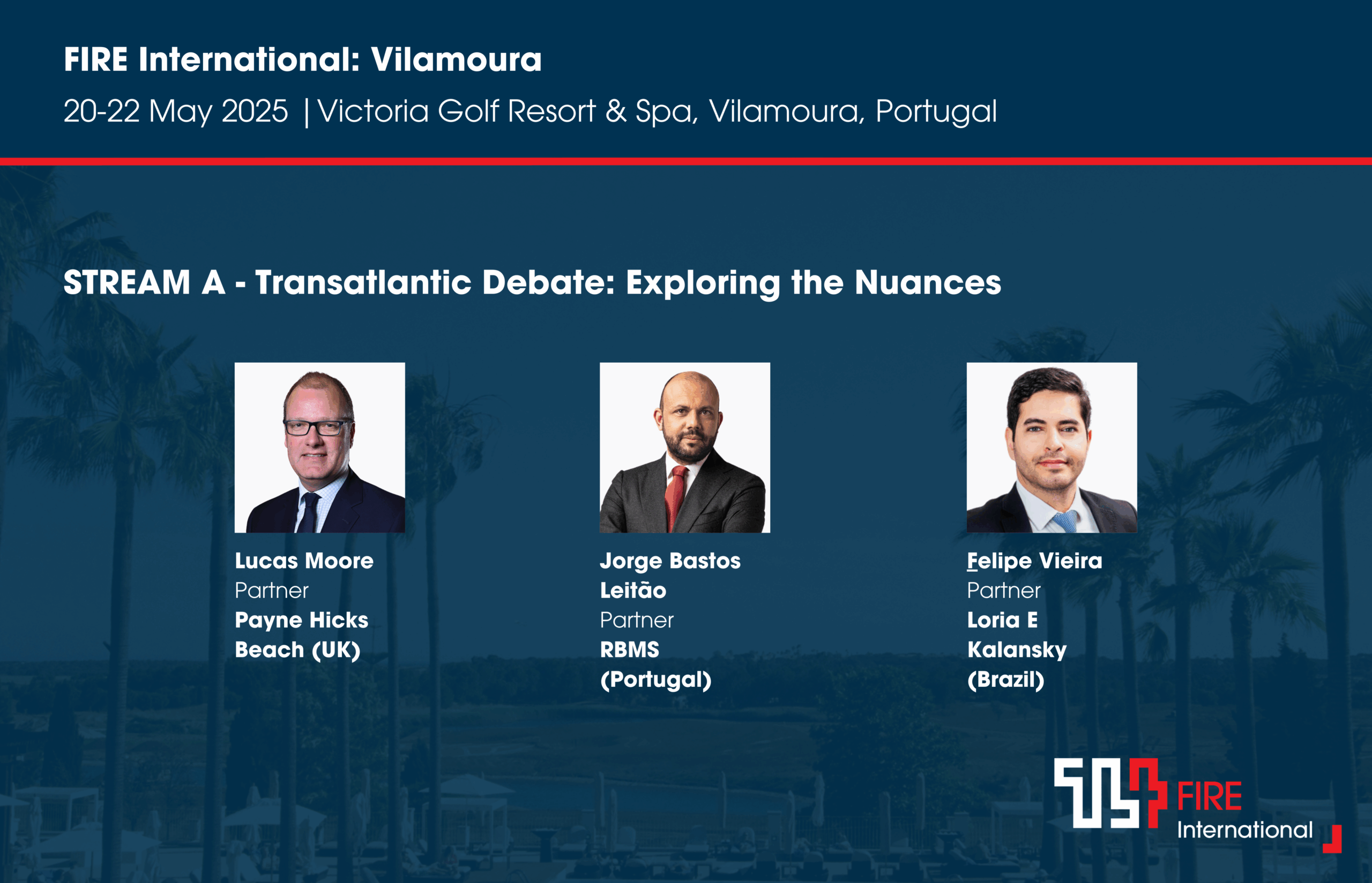 FIRE International: Vilamoura

20-22 May 2025 | Victoria Golf Resort & Spa, Vilamoura, Portugal

STREAM A - Transatlantic Debate: Exploring the Nuances

Lucas Moore
Partner
Payne Hicks Beach (UK)

Jorge Bastos Leitão
Partner
RBMS (Portugal)

Felipe Vieira
Partner
Loria E Kalansky (Brazil)

FIRE International